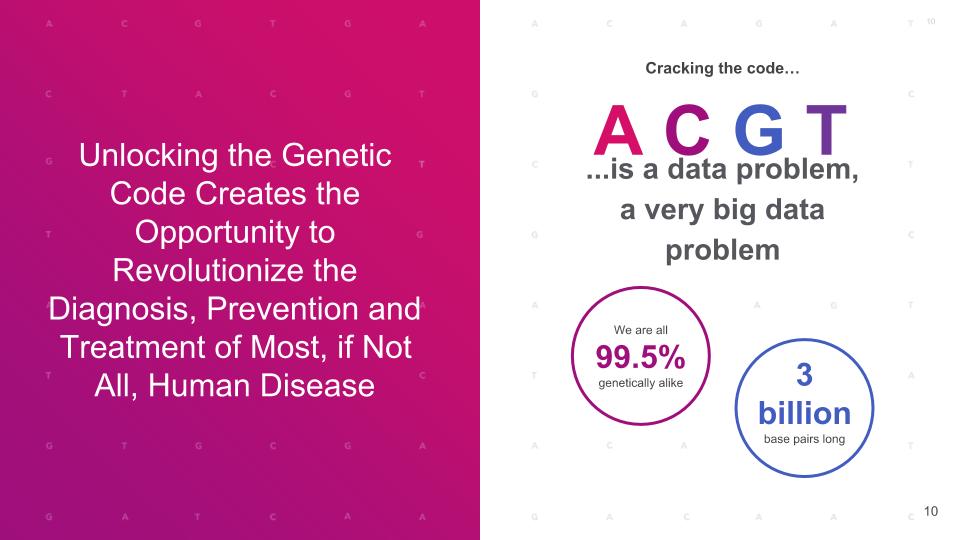 Unlocking the Genetic Code Creates the Opportunity to Revolutionize the Diagnosis, Prevention and Treatment of Most, if Not All, Human Disease

Cracking the code…

A C G T

...is a data problem, a very big data problem

We are all
99.5%
genetically alike

3 billion
base pairs long

10